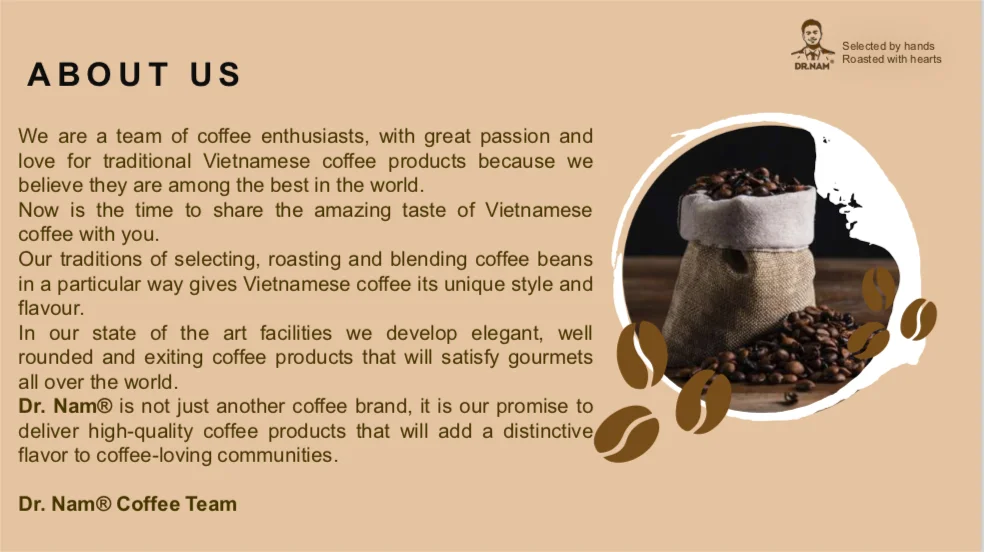 DR.NAM

Selected by hands
Roasted with hearts

ABOUT US

We are a team of coffee enthusiasts, with great passion and love for traditional Vietnamese coffee products because we believe they are among the best in the world.
Now is the time to share the amazing taste of Vietnamese coffee with you.
Our traditions of selecting, roasting and blending coffee beans in a particular way gives Vietnamese coffee its unique style and flavour.
In our state of the art facilities we develop elegant, well rounded and exiting coffee products that will satisfy gourmets all over the world.
Dr. Nam® is not just another coffee brand, it is our promise to deliver high-quality coffee products that will add a distinctive flavor to coffee-loving communities.

Dr. Nam® Coffee Team